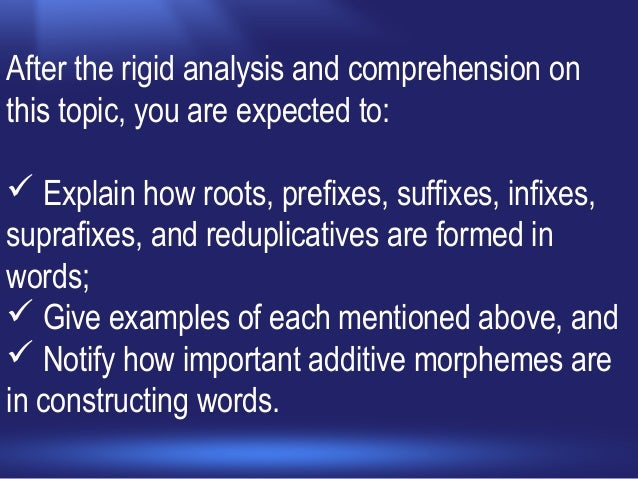 After the rigid analysis and comprehension on this topic, you are expected to:

✓ Explain how roots, prefixes, suffixes, infixes, suprafixes, and reduplicatives are formed in words;
✓ Give examples of each mentioned above, and
✓ Notify how important additive morphemes are in constructing words.